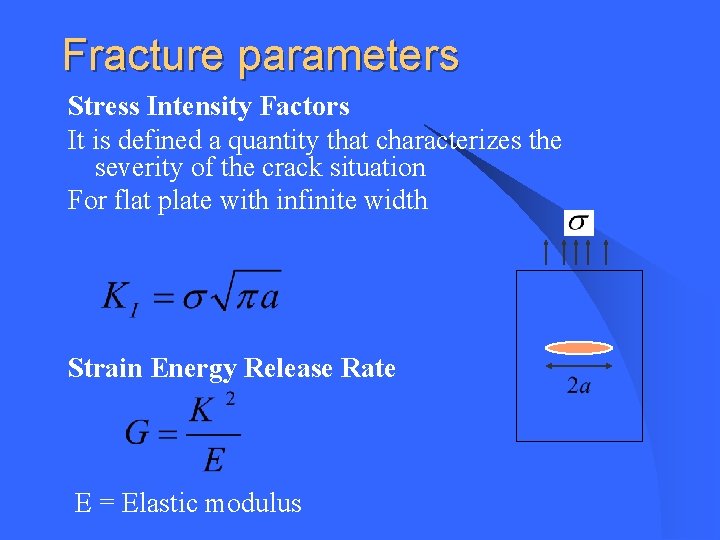 Fracture parameters

Stress Intensity Factors

It is defined a quantity that characterizes the severity of the crack situation

For flat plate with infinite width

$K_I = \sigma\sqrt{\pi a}$

$\sigma$

$2a$

Strain Energy Release Rate

$G = \frac{K^2}{E}$

E = Elastic modulus